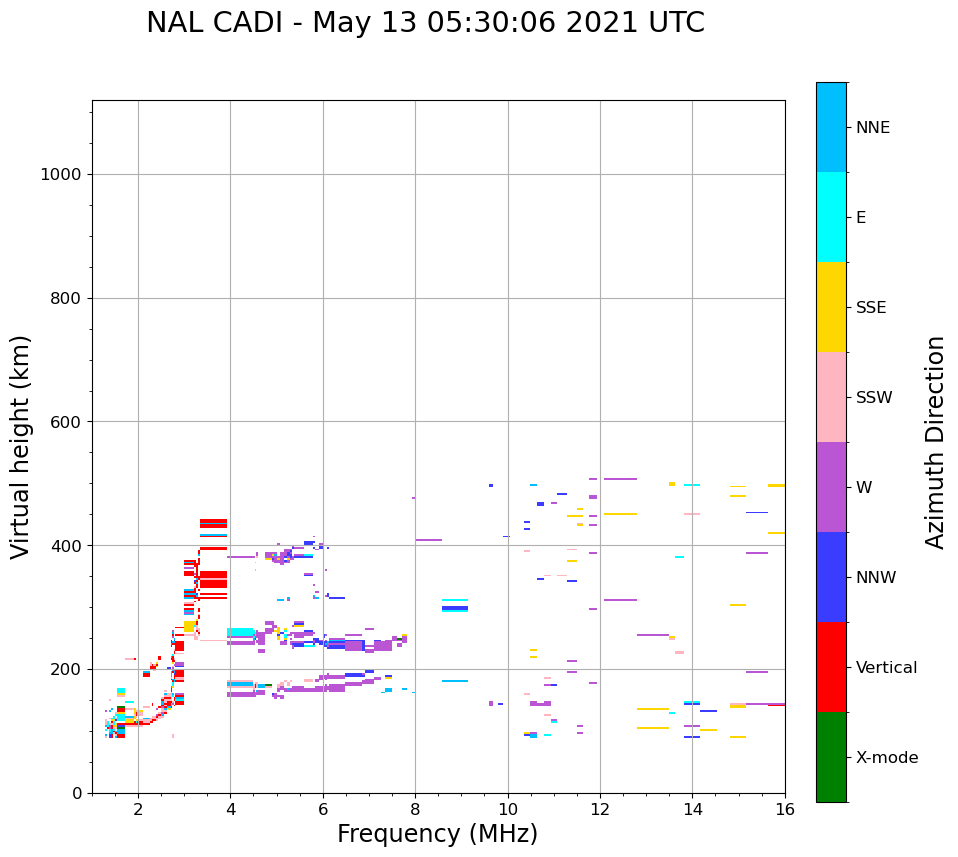 NAL CADI - May 13 05:30:06 2021 UTC

Virtual height (km)

1000
800
600
400
200
0

2
4
6
8
10
12
14
16

Frequency (MHz)

NNE
E
SSE
SSW
W
NNW
Vertical
X-mode

Azimuth Direction